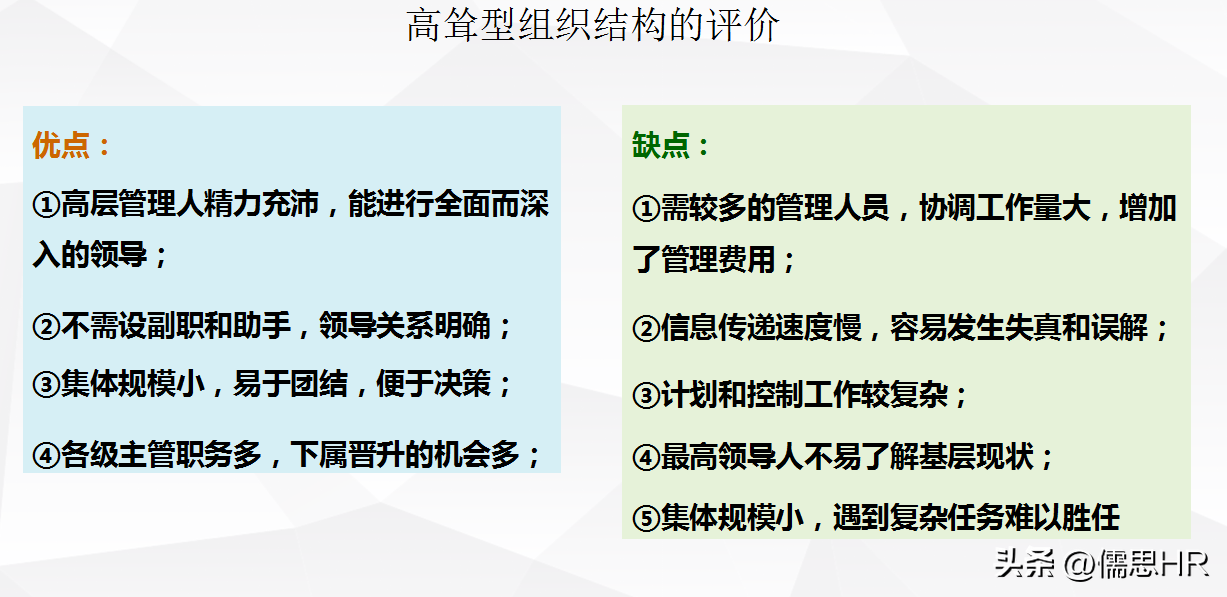 高耸型组织结构的评价

优点：

①高层管理人精力充沛，能进行全面而深入的领导；

②不需设副职和助手，领导关系明确；

③集体规模小，易于团结，便于决策；

④各级主管职务多，下属晋升的机会多；

缺点：

①需较多的管理人员，协调工作量大，增加了管理费用；

②信息传递速度慢，容易发生失真和误解；

③计划和控制工作较复杂；

④最高领导人不易了解基层现状；

⑤集体规模小，遇到复杂任务难以胜任

头条 @儒思HR